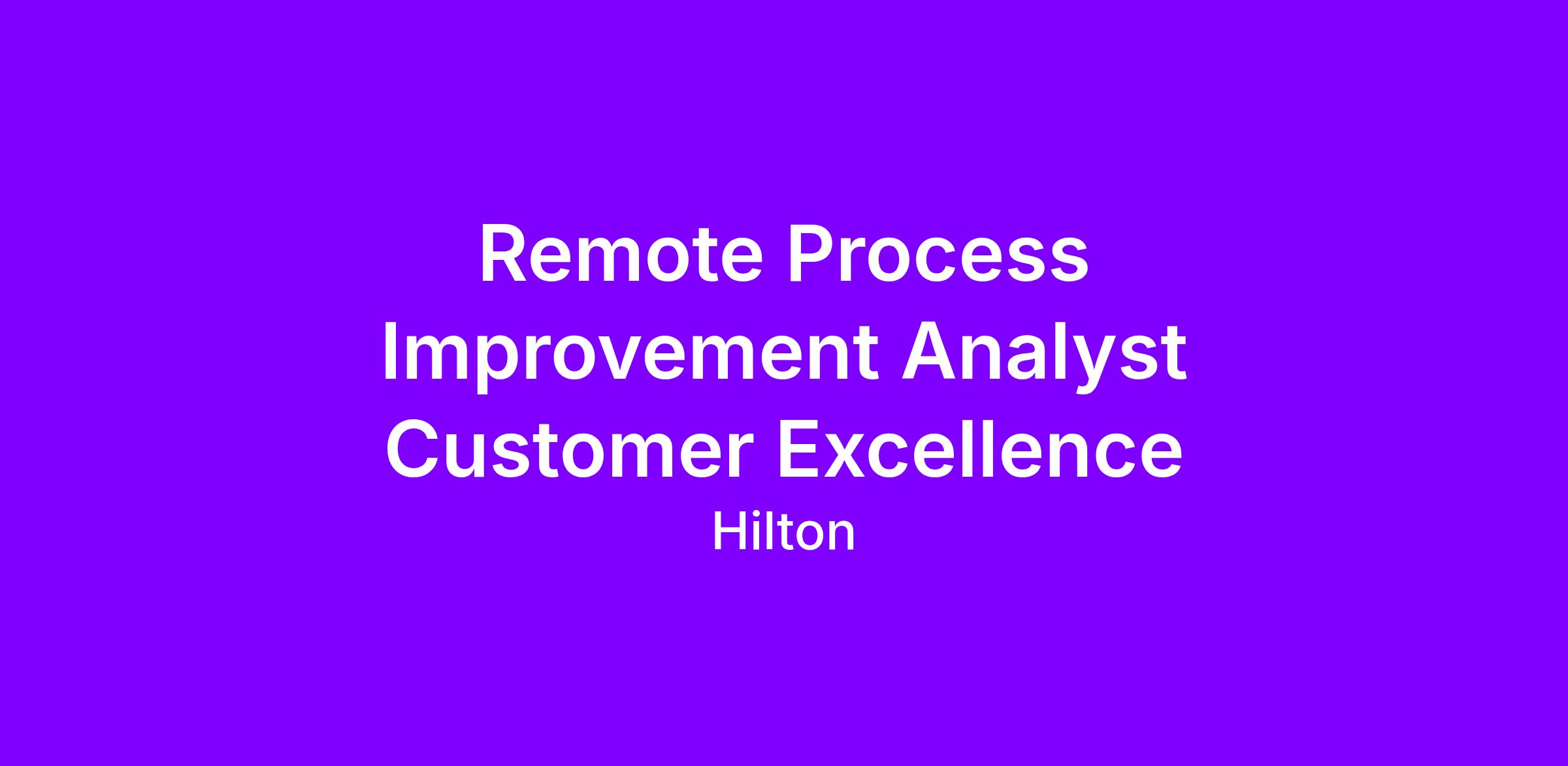 Remote Process Improvement Analyst Customer Excellence

Hilton